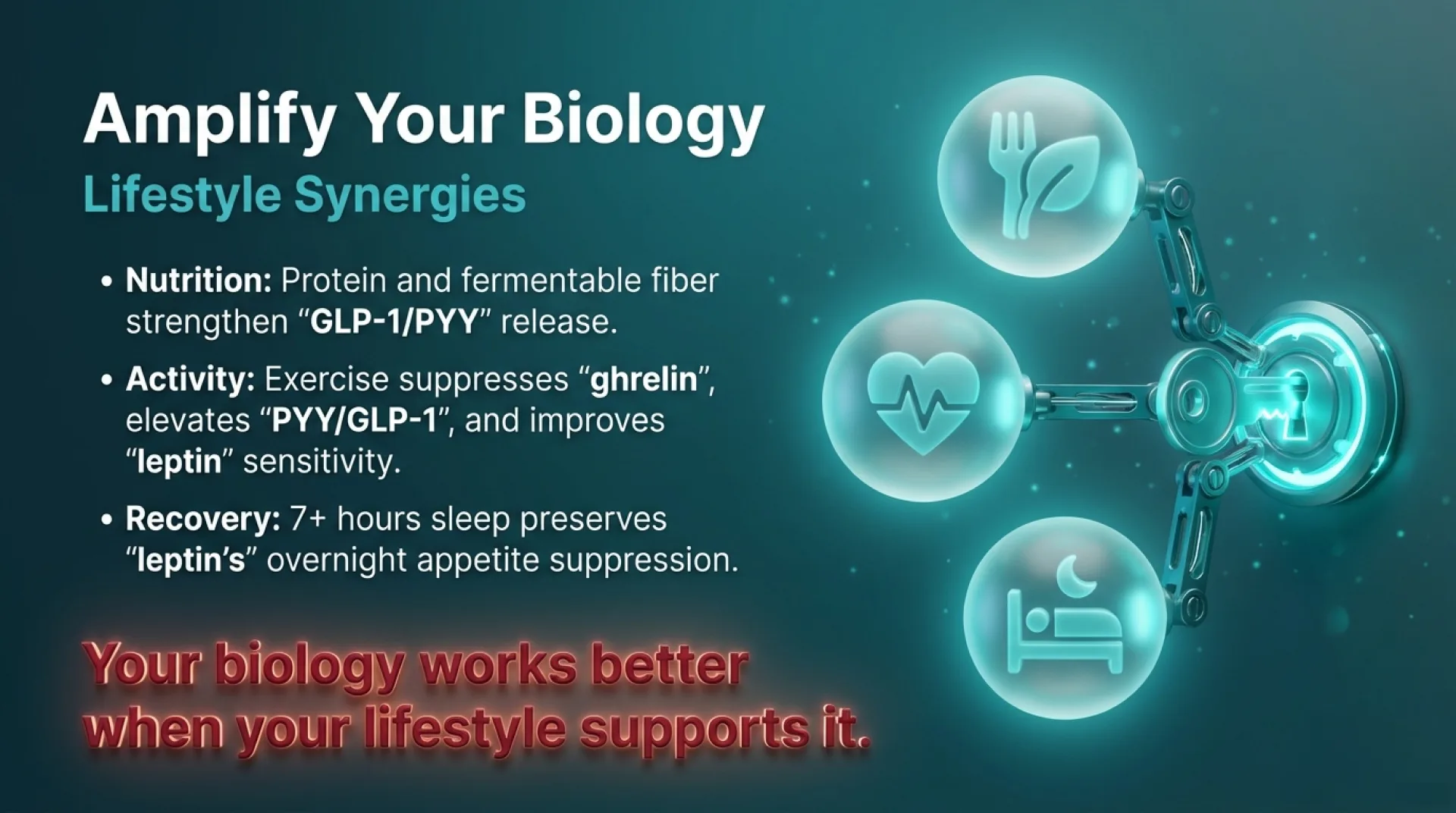 Amplify Your Biology

Lifestyle Synergies

• Nutrition: Protein and fermentable fiber strengthen “GLP-1/PYY” release.

• Activity: Exercise suppresses “ghrelin”, elevates “PYY/GLP-1”, and improves “leptin” sensitivity.

• Recovery: 7+ hours sleep preserves “leptin’s” overnight appetite suppression.

Your biology works better when your lifestyle supports it.